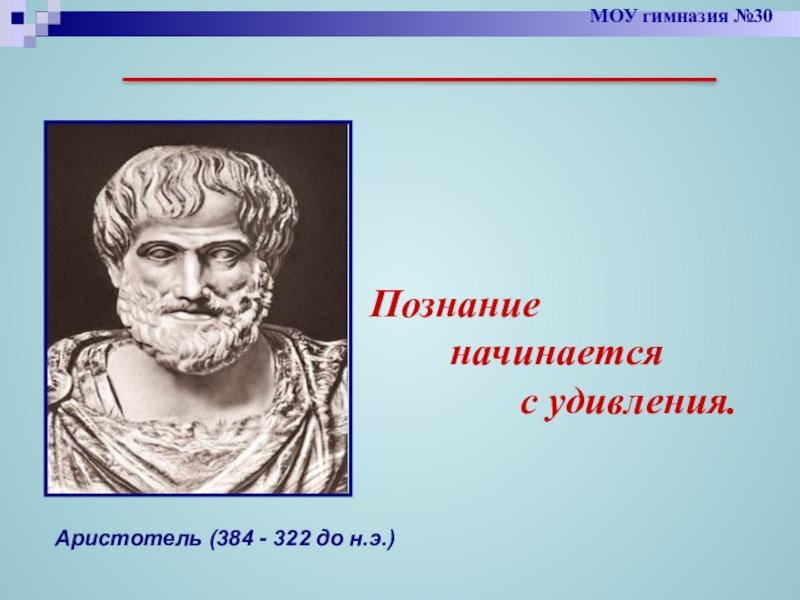 МОУ гимназия №30

Познание начинается с удивления.

Аристотель (384 - 322 до н.э.)